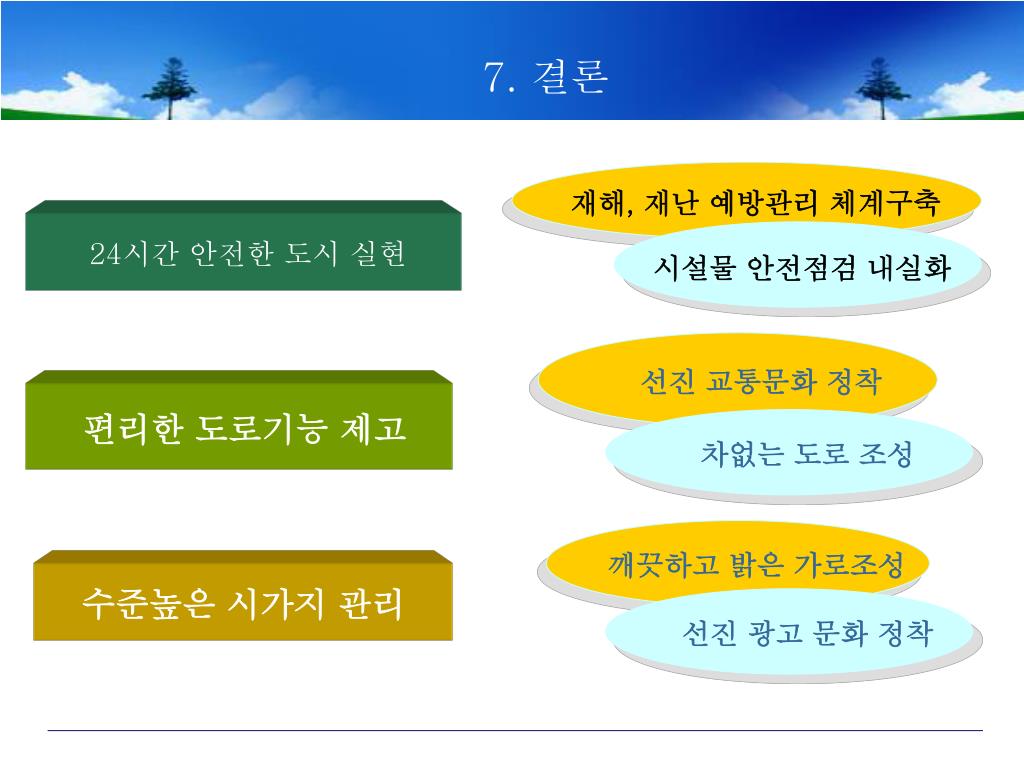 7. 결론

24시간 안전한 도시 실현

재해, 재난 예방관리 체계구축

시설물 안전점검 내실화

편리한 도로기능 제고

선진 교통문화 정착

차없는 도로 조성

수준높은 시가지 관리

깨끗하고 밝은 가로조성

선진 광고 문화 정착